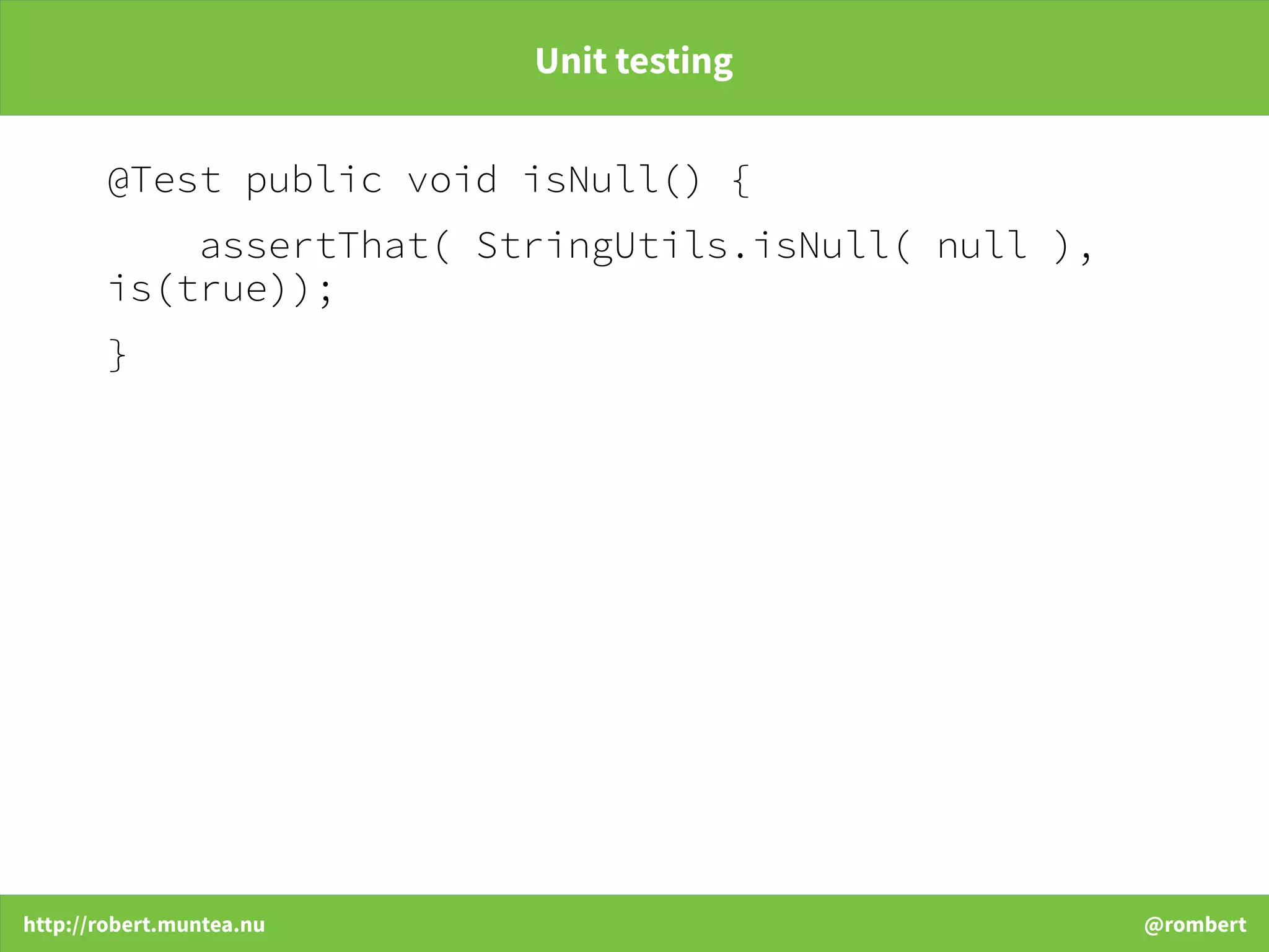 Unit testing

@Test public void isNull() {

assertThat( StringUtils.isNull( null ), is(true));

}

http://robert.muntea.nu

@rombert